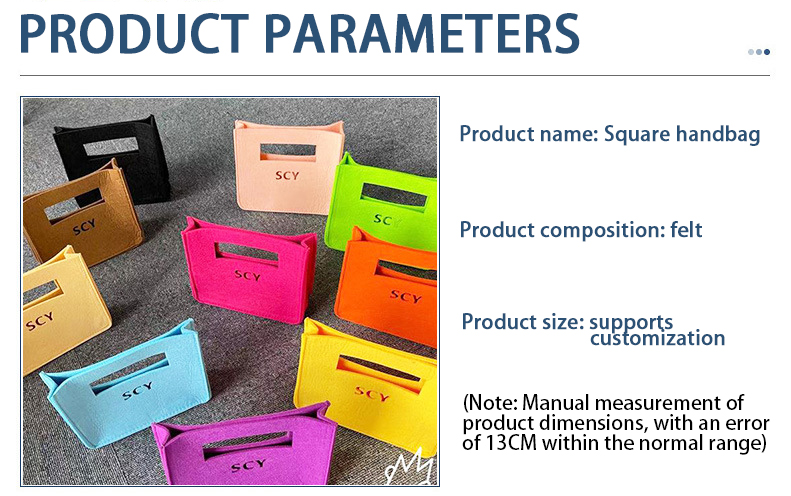 PRODUCT PARAMETERS

SCY

SCY

SCY

SCY

SCY

SCY

SCY

SCY

SCY

Product name: Square handbag

Product composition: felt

Product size: supports customization

(Note: Manual measurement of product dimensions, with an error of 13CM within the normal range)